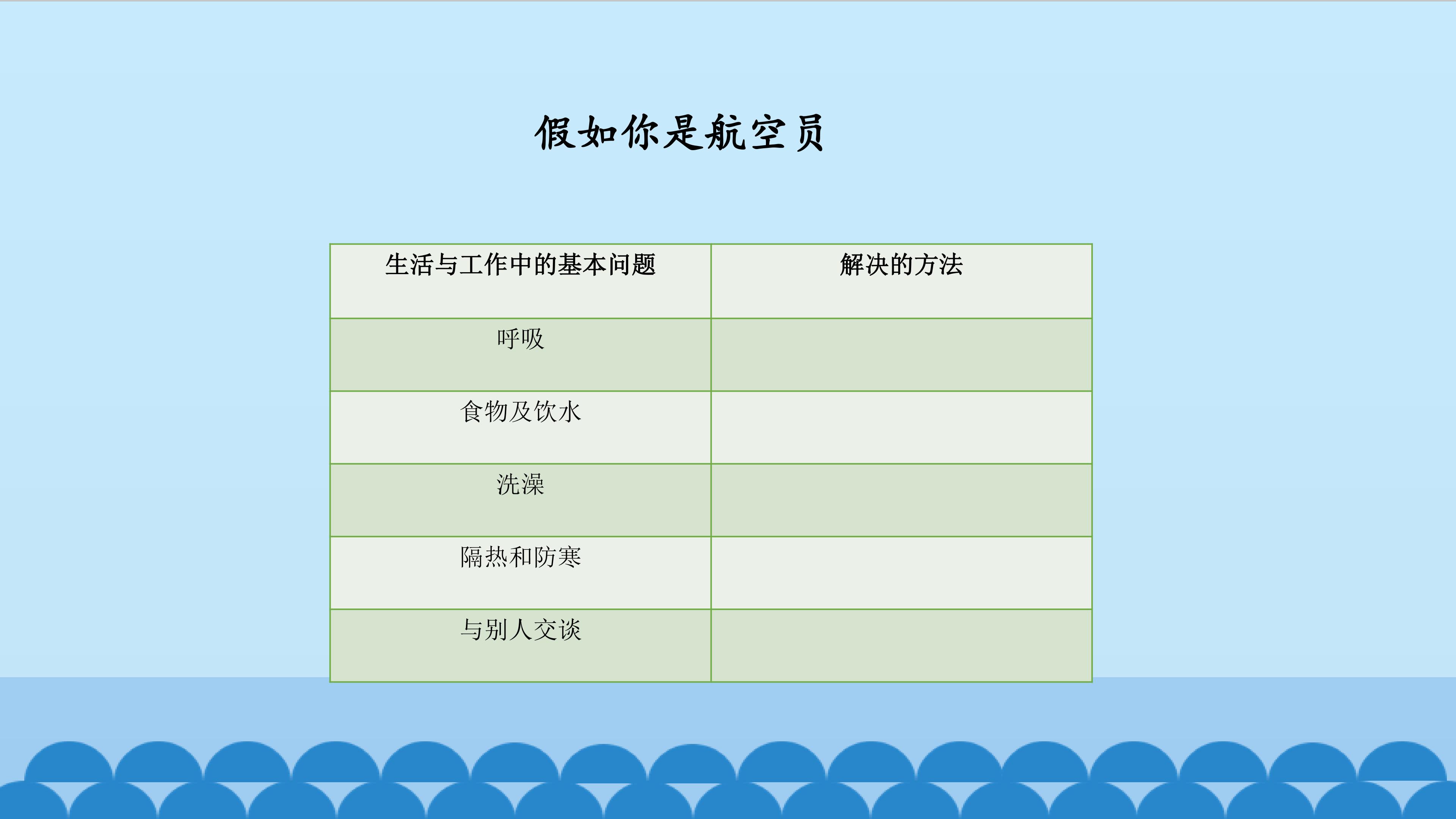 假如你是航空员

| 生活与工作中的基本问题 | 解决的方法 |
|---|---|
| 呼吸 | |
| 食物及饮水 | |
| 洗澡 | |
| 隔热和防寒 | |
| 与别人交谈 | |